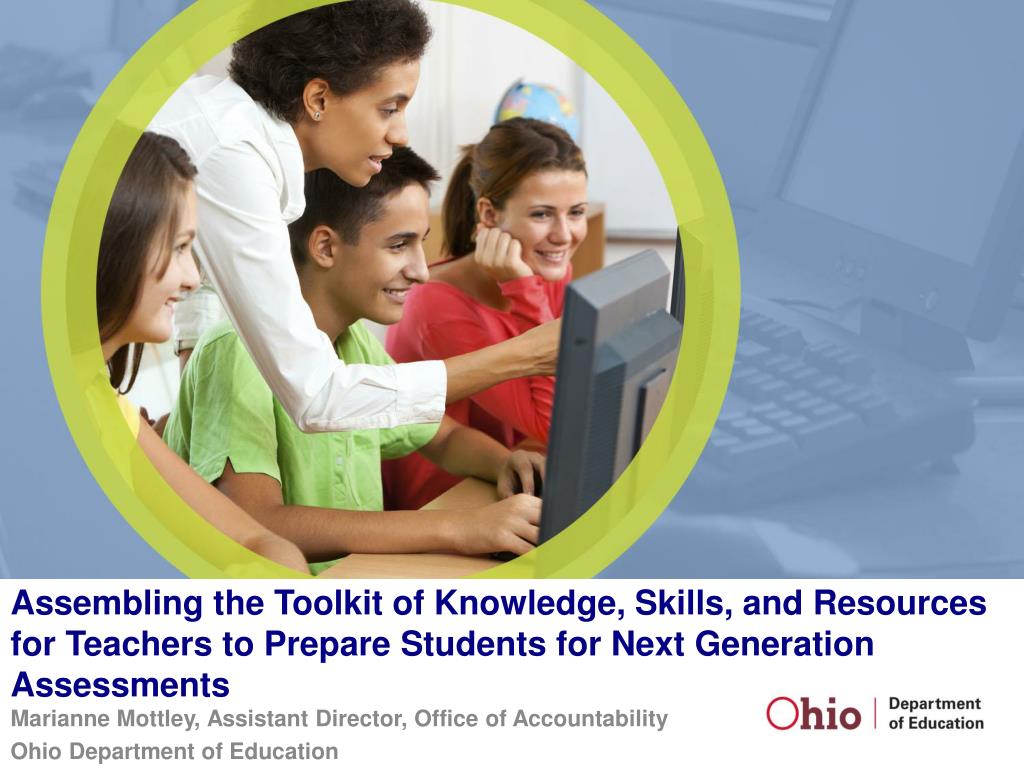 Assembling the Toolkit of Knowledge, Skills, and Resources for Teachers to Prepare Students for Next Generation Assessments

Marianne Mottley, Assistant Director, Office of Accountability

Ohio Department of Education

Ohio | Department of Education